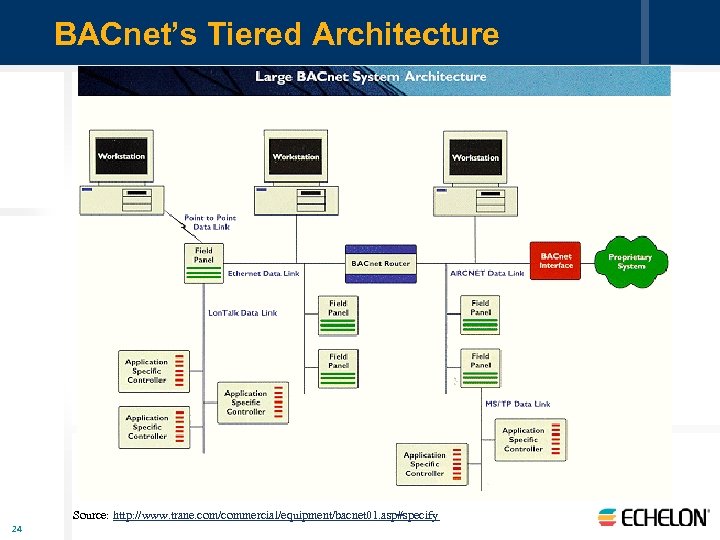 BACnet's Tiered Architecture

Large BACnet System Architecture

Workstation

Workstation

Workstation

Point to Point Data Link

Field Panel

Ethernet Data Link

BACnet Router

ARCNET Data Link

BACnet Interface

Proprietary System

LonTalk Data Link

Field Panel

Field Panel

Field Panel

Field Panel

Application Specific Controller

Application Specific Controller

Application Specific Controller

MS/TP Data Link

Application Specific Controller

Application Specific Controller

Source: http://www.trane.com/commercial/equipment/bacnet01.asp#specify

24

ECHELON